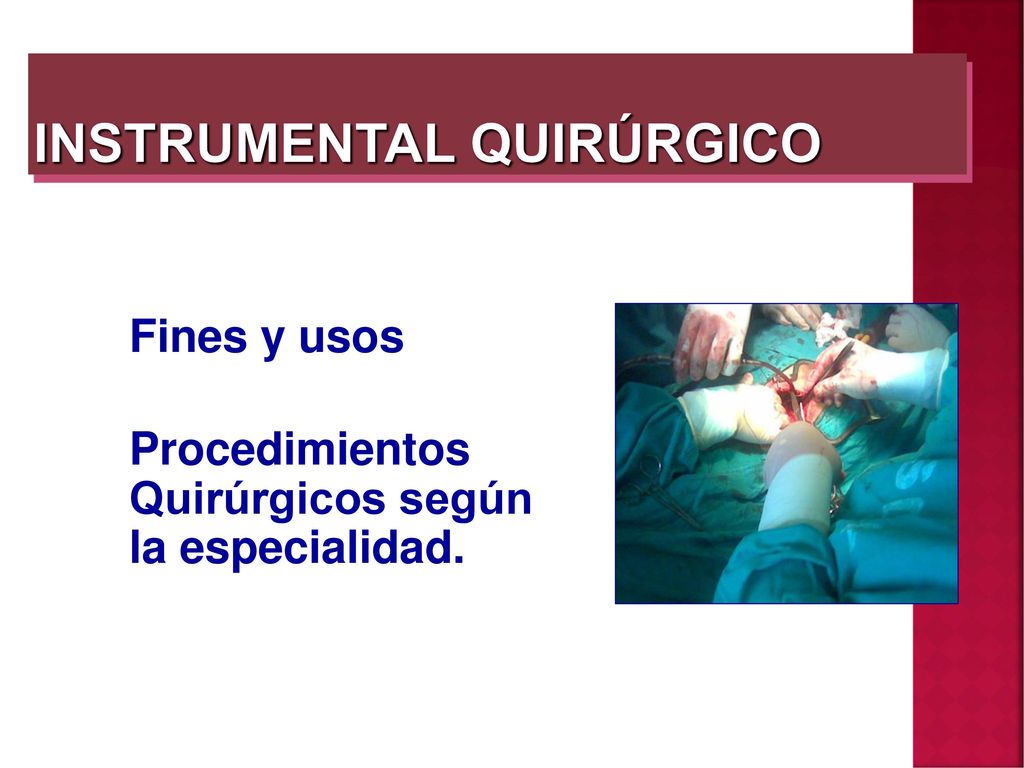 INSTRUMENTAL QUIRÚRGICO

Fines y usos

Procedimientos Quirúrgicos según la especialidad.